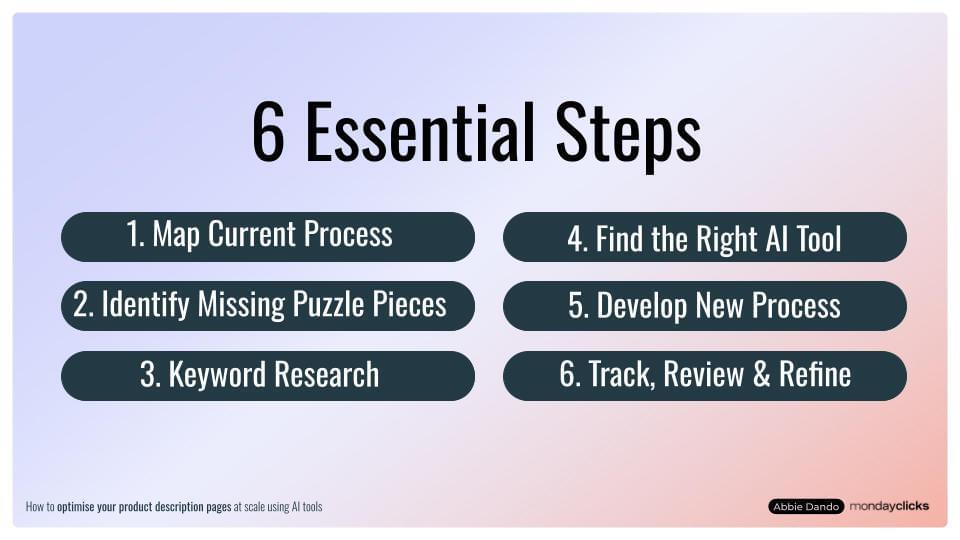 6 Essential Steps

1. Map Current Process

2. Identify Missing Puzzle Pieces

3. Keyword Research

4. Find the Right AI Tool

5. Develop New Process

6. Track, Review & Refine

How to optimise your product description pages at scale using AI tools

Abbie Dando mondayclicks